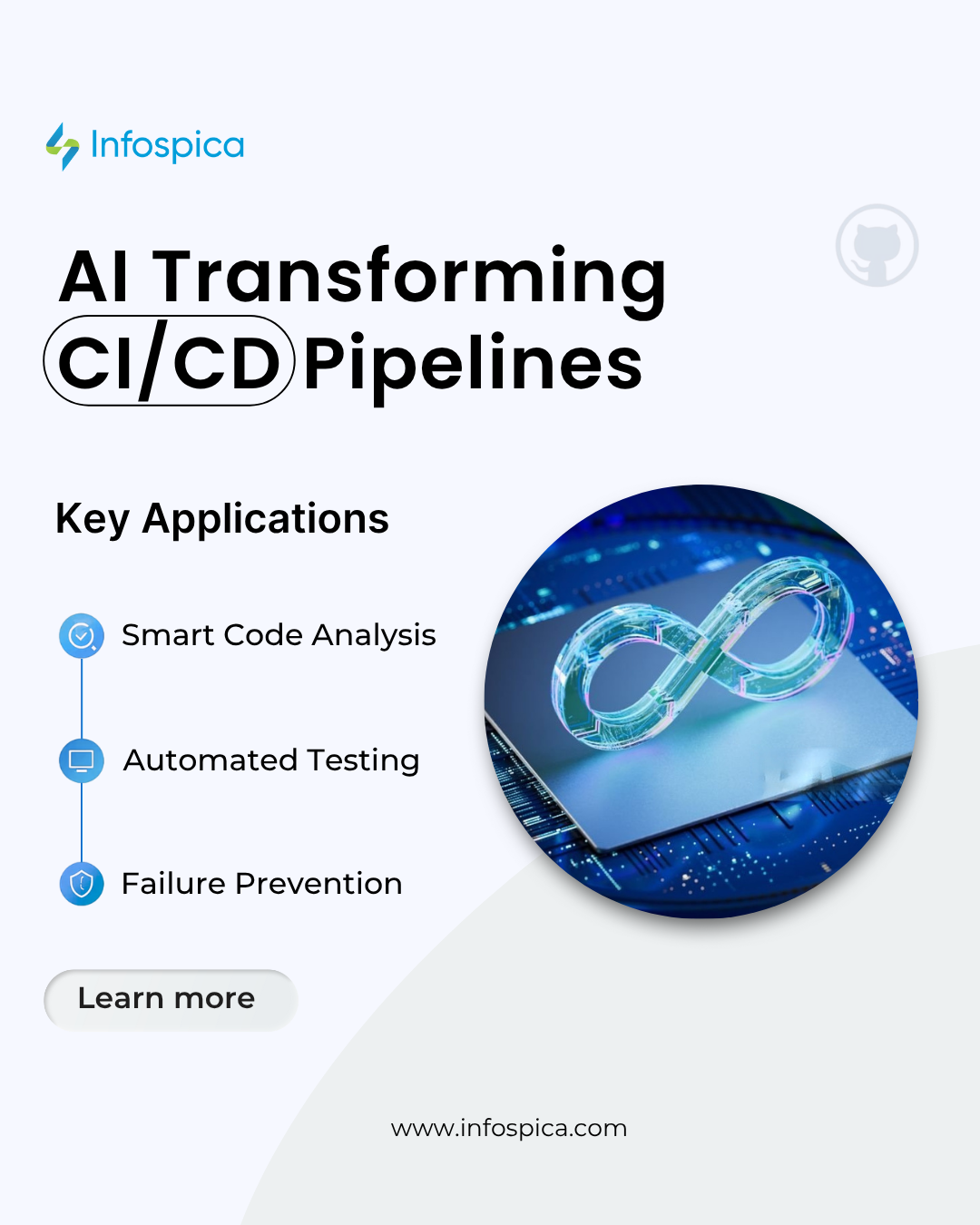 Infospica

AI Transforming CI/CD Pipelines

Key Applications

Smart Code Analysis

Automated Testing

Failure Prevention

Learn more

www.infospica.com